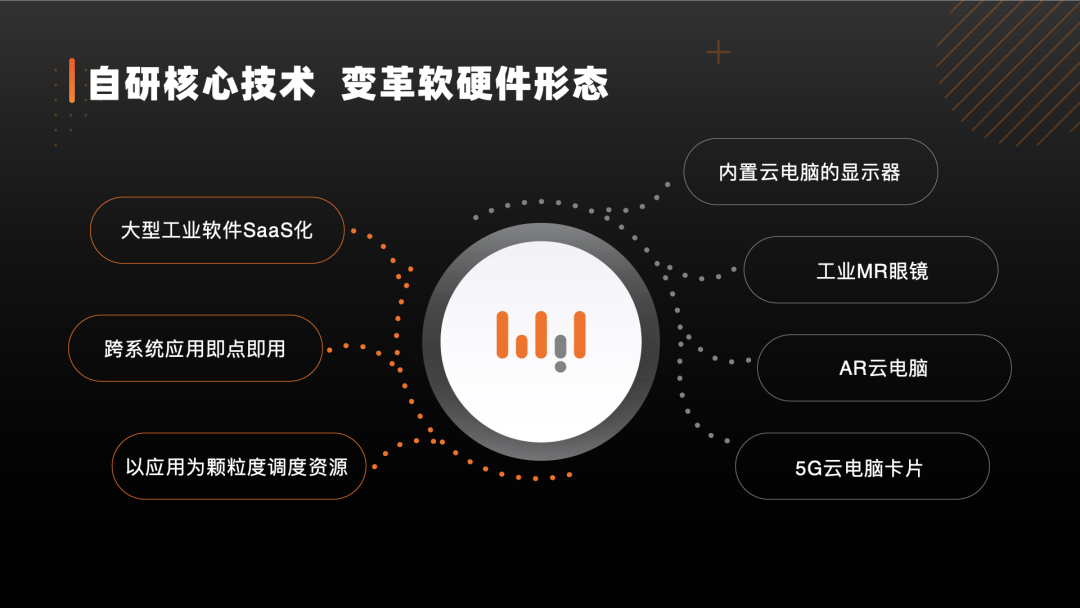 自研核心技术 变革软硬件形态

大型工业软件SaaS化

跨系统应用即点即用

以应用为颗粒度调度资源

内置云电脑的显示器

工业MR眼镜

AR云电脑

5G云电脑卡片